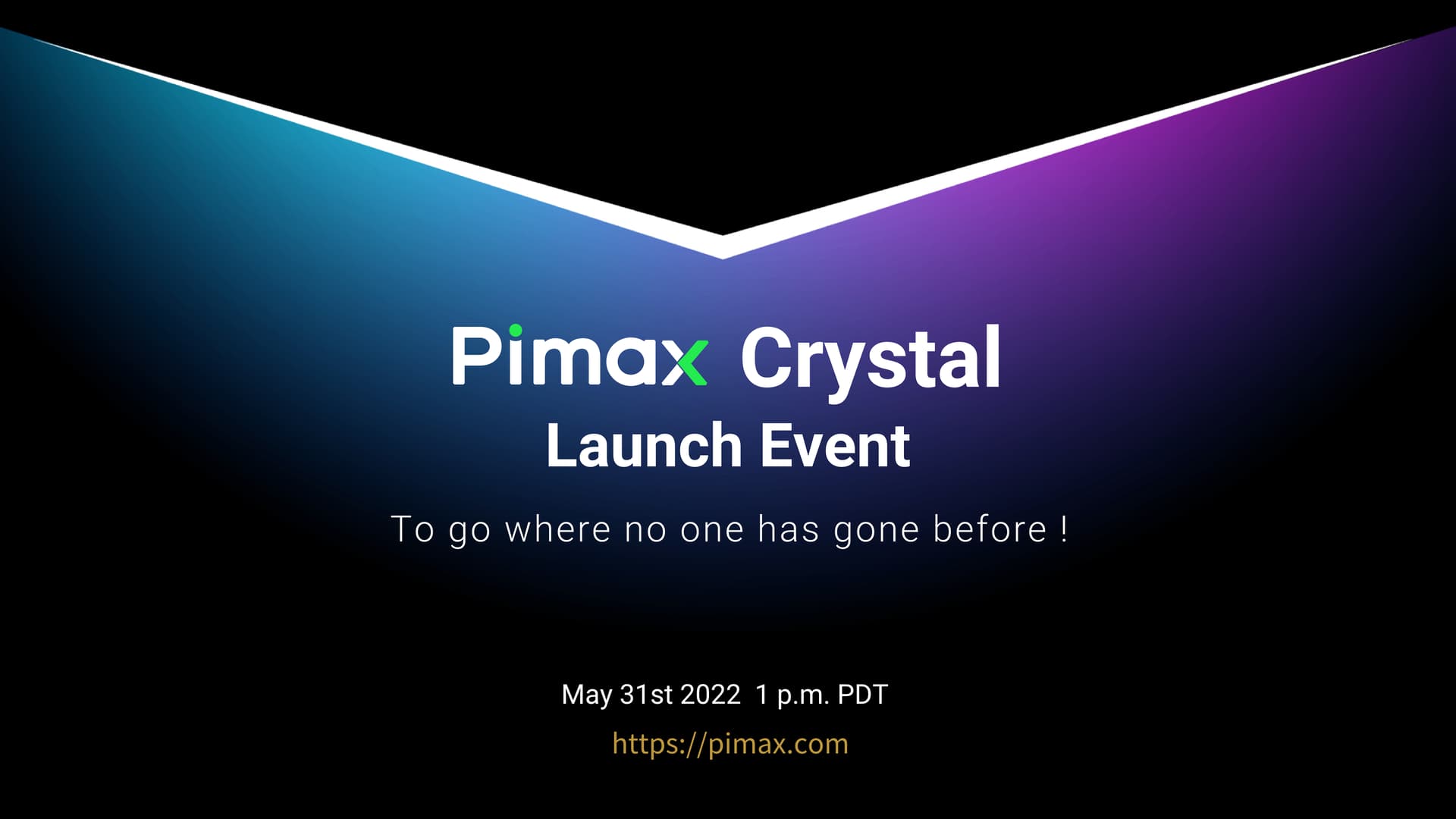 Pimax Crystal
Launch Event

To go where no one has gone before !

May 31st 2022 1 p.m. PDT

https://pimax.com